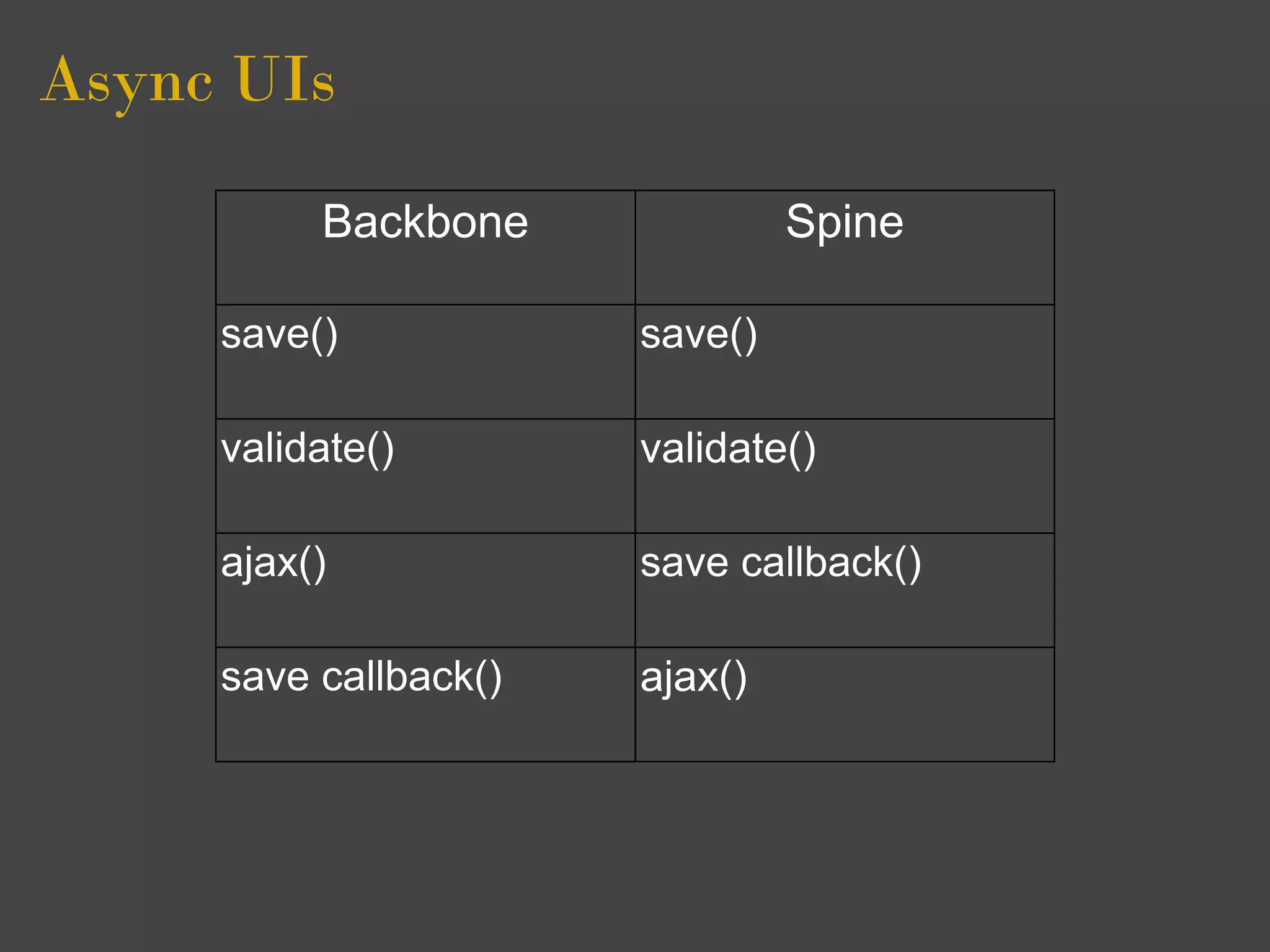 Async UIs

| Backbone | Spine |
|---|---|
| save() | save() |
| validate() | validate() |
| ajax() | save callback() |
| save callback() | ajax() |